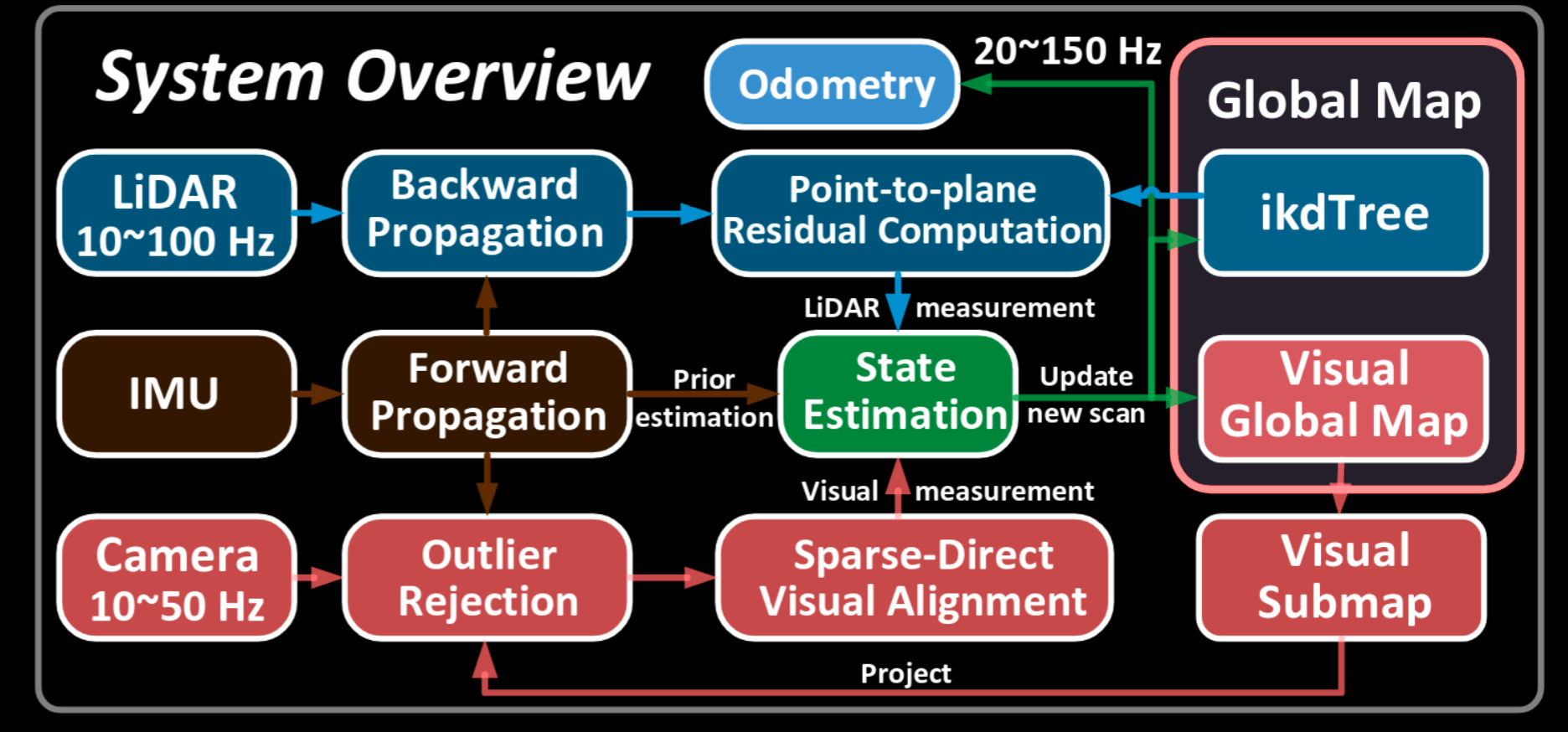 System Overview

Odometry

20~150 Hz

Global Map

LiDAR 10~100 Hz

Backward Propagation

Point-to-plane Residual Computation

ikdTree

LiDAR measurement

IMU

Forward Propagation

Prior estimation

State Estimation

Update new scan

Visual Global Map

Visual measurement

Camera 10~50 Hz

Outlier Rejection

Sparse-Direct Visual Alignment

Visual Submap

Project